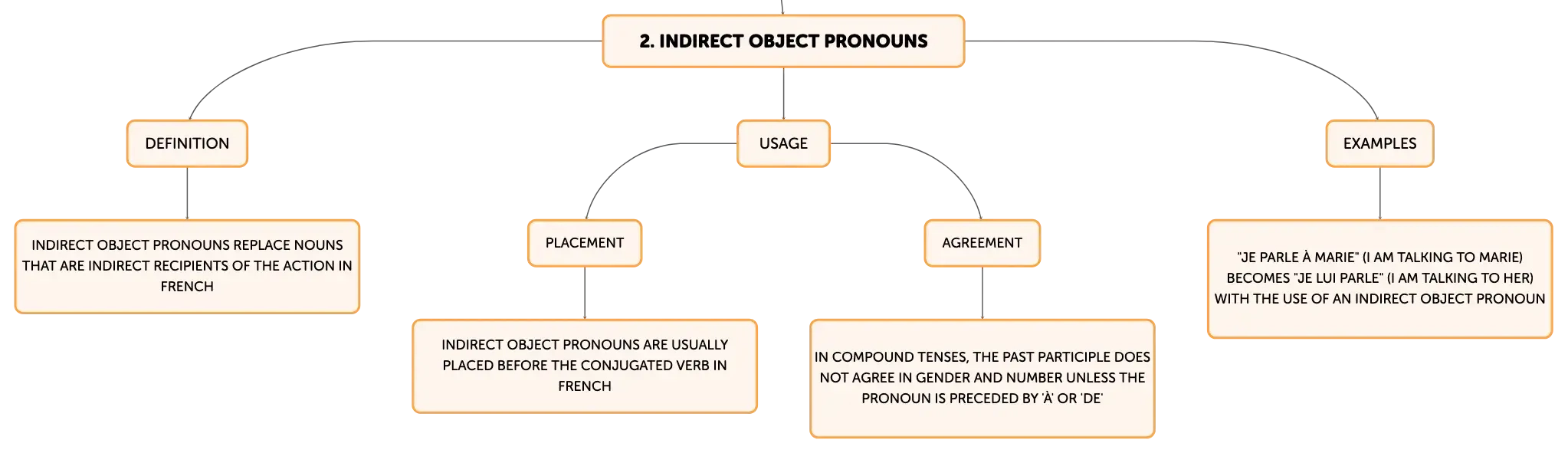 2. INDIRECT OBJECT PRONOUNS

DEFINITION

INDIRECT OBJECT PRONOUNS REPLACE NOUNS THAT ARE INDIRECT RECIPIENTS OF THE ACTION IN FRENCH

USAGE

PLACEMENT

INDIRECT OBJECT PRONOUNS ARE USUALLY PLACED BEFORE THE CONJUGATED VERB IN FRENCH

AGREEMENT

IN COMPOUND TENSES, THE PAST PARTICIPLE DOES NOT AGREE IN GENDER AND NUMBER UNLESS THE PRONOUN IS PRECEDED BY 'À' OR 'DE'

EXAMPLES

"JE PARLE À MARIE" (I AM TALKING TO MARIE) BECOMES "JE LUI PARLE" (I AM TALKING TO HER) WITH THE USE OF AN INDIRECT OBJECT PRONOUN